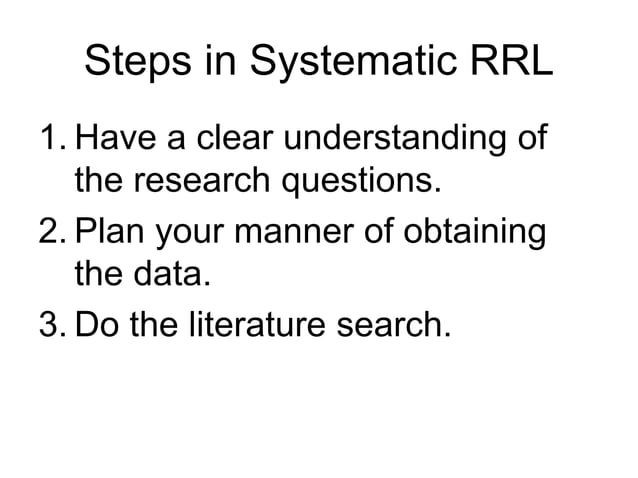 Steps in Systematic RRL

1. Have a clear understanding of the research questions.
2. Plan your manner of obtaining the data.
3. Do the literature search.